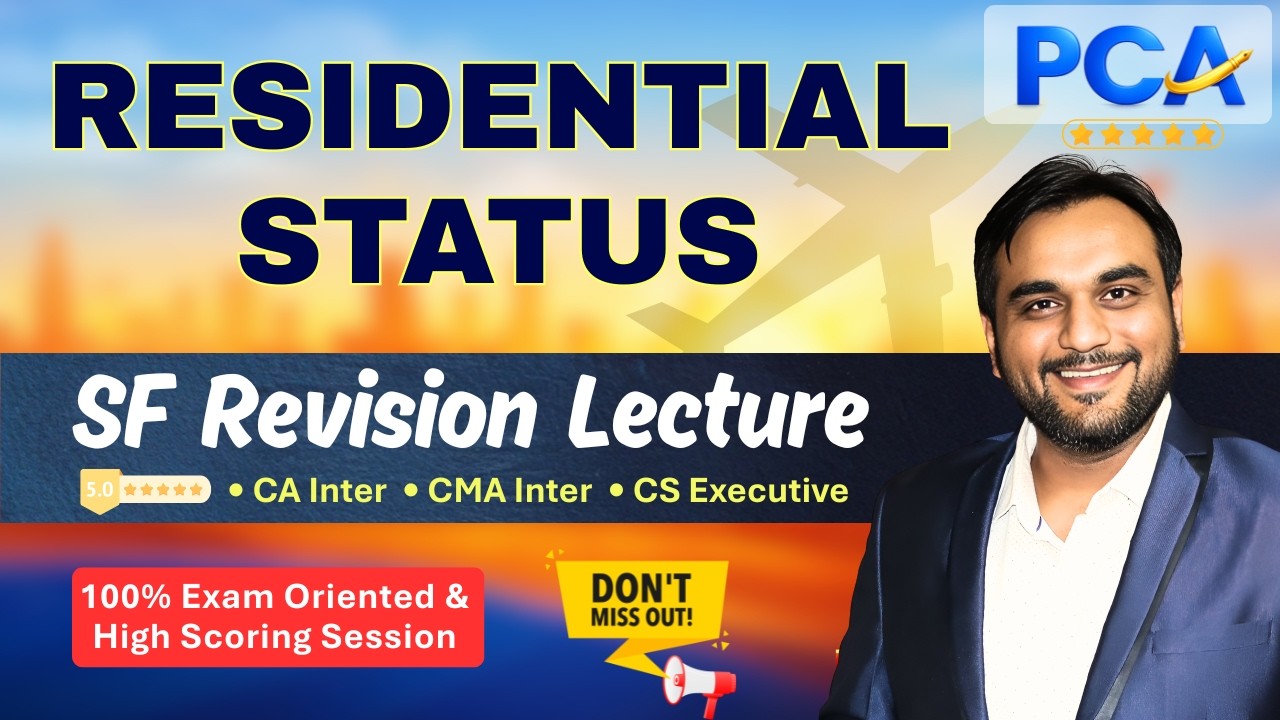 RESIDENTIAL STATUS

PCA

SF Revision Lecture

5.0

• CA Inter • CMA Inter • CS Executive

100% Exam Oriented & High Scoring Session

DON'T MISS OUT!